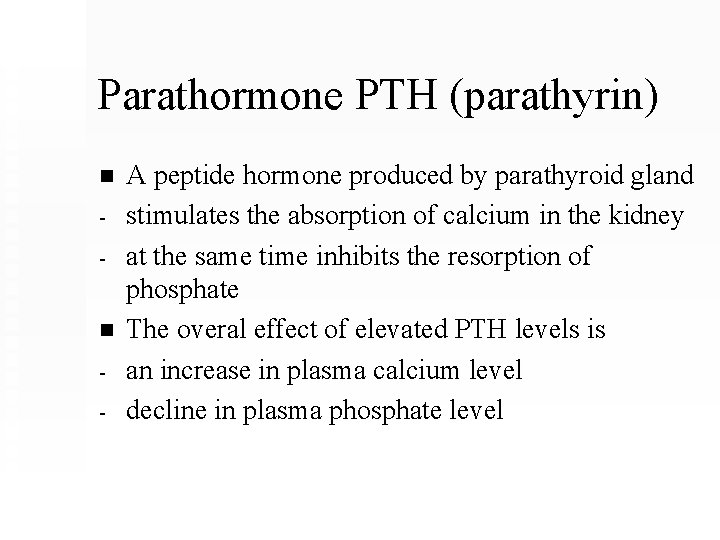 Parathormone PTH (parathyrin)

■ A peptide hormone produced by parathyroid gland
- stimulates the absorption of calcium in the kidney
- at the same time inhibits the resorption of phosphate
■ The overal effect of elevated PTH levels is
- an increase in plasma calcium level
- decline in plasma phosphate level